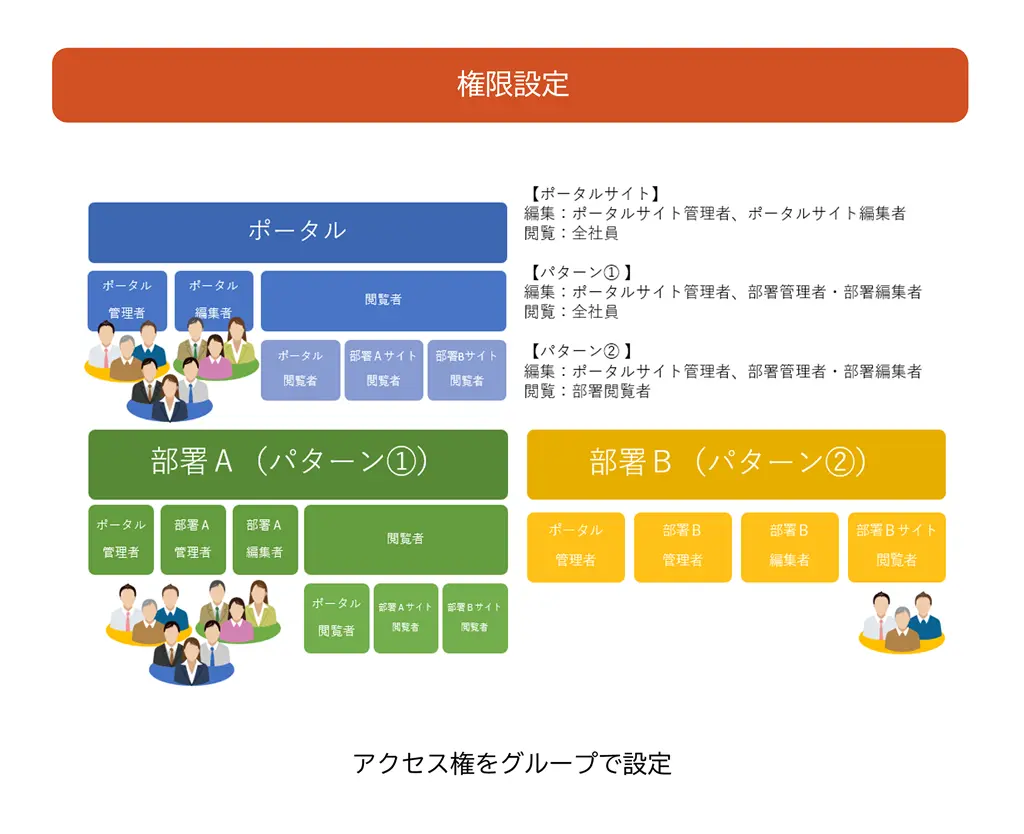 権限設定

ポータル

ポータル 管理者

ポータル 編集者

閲覧者

ポータル 閲覧者

部署Aサイト 閲覧者

部署Bサイト 閲覧者

【ポータルサイト】
編集：ポータルサイト管理者、ポータルサイト編集者
閲覧：全社員

【パターン①】
編集：ポータルサイト管理者、部署管理者・部署編集者
閲覧：全社員

【パターン②】
編集：ポータルサイト管理者、部署管理者・部署編集者
閲覧：部署閲覧者

部署A（パターン①）

ポータル 管理者

部署A 管理者

部署A 編集者

閲覧者

ポータル 閲覧者

部署Aサイト 閲覧者

部署Bサイト 閲覧者

部署B（パターン②）

ポータル 管理者

部署B 管理者

部署B 編集者

部署Bサイト 閲覧者

アクセス権をグループで設定